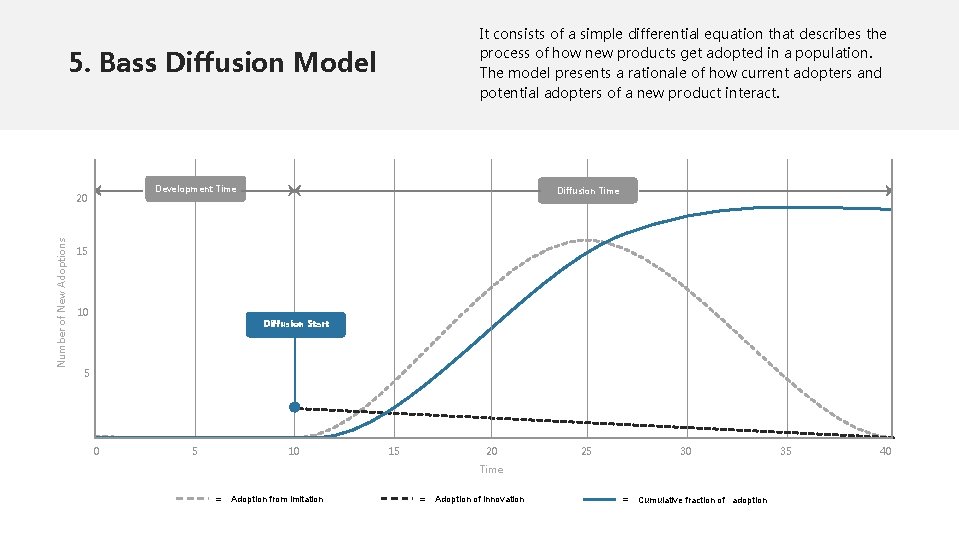 5. Bass Diffusion Model

It consists of a simple differential equation that describes the process of how new products get adopted in a population. The model presents a rationale of how current adopters and potential adopters of a new product interact.

Development Time

Diffusion Time

Diffusion Start

Number of New Adoptions

20
15
10
5

0 5 10 15 20 25 30 35 40

Time

= Adoption from imitation
= Adoption of innovation
= Cumulative fraction of adoption